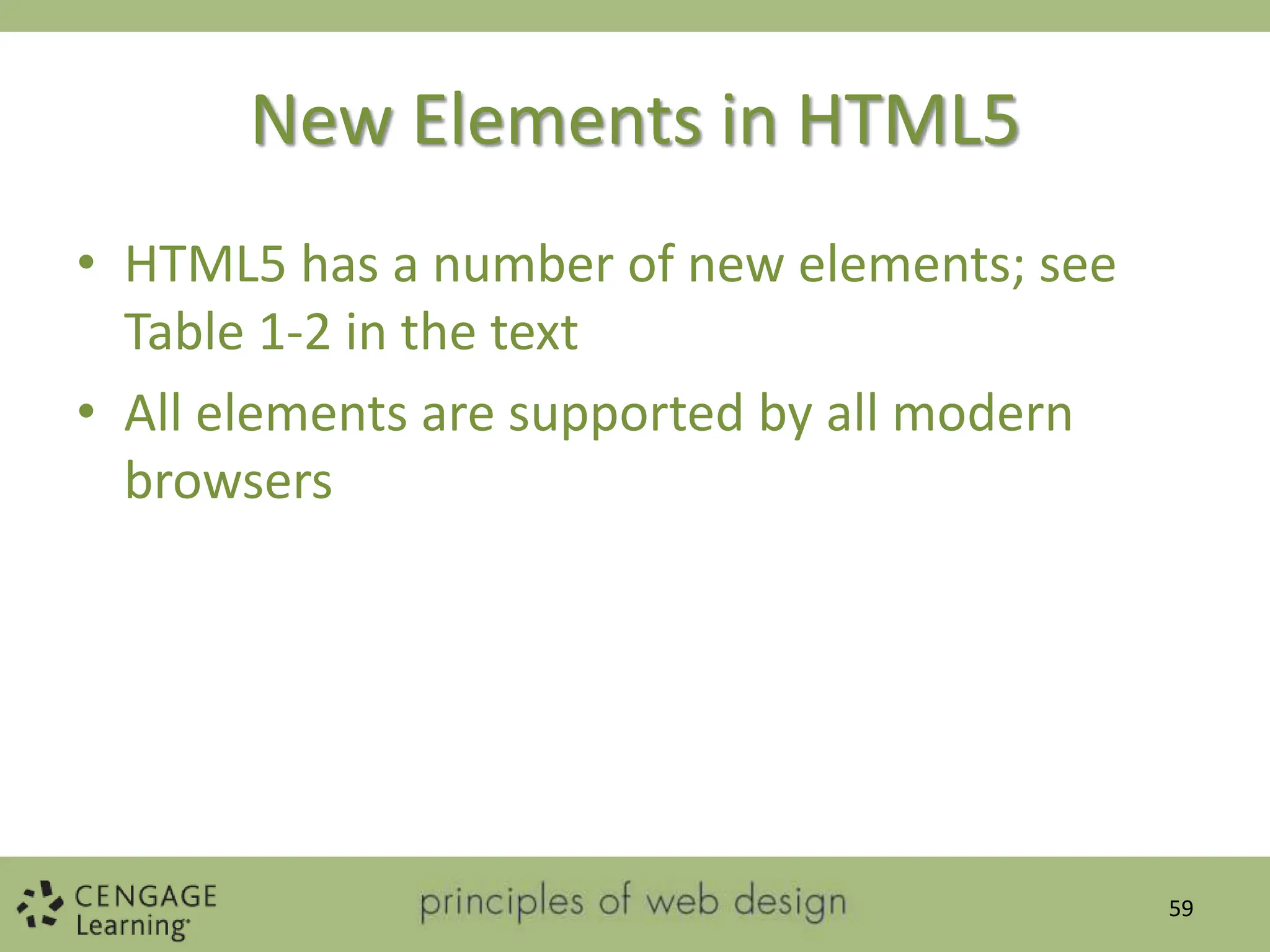 New Elements in HTML5

• HTML5 has a number of new elements; see Table 1-2 in the text
• All elements are supported by all modern browsers

CENGAGE Learning

principles of web design

59